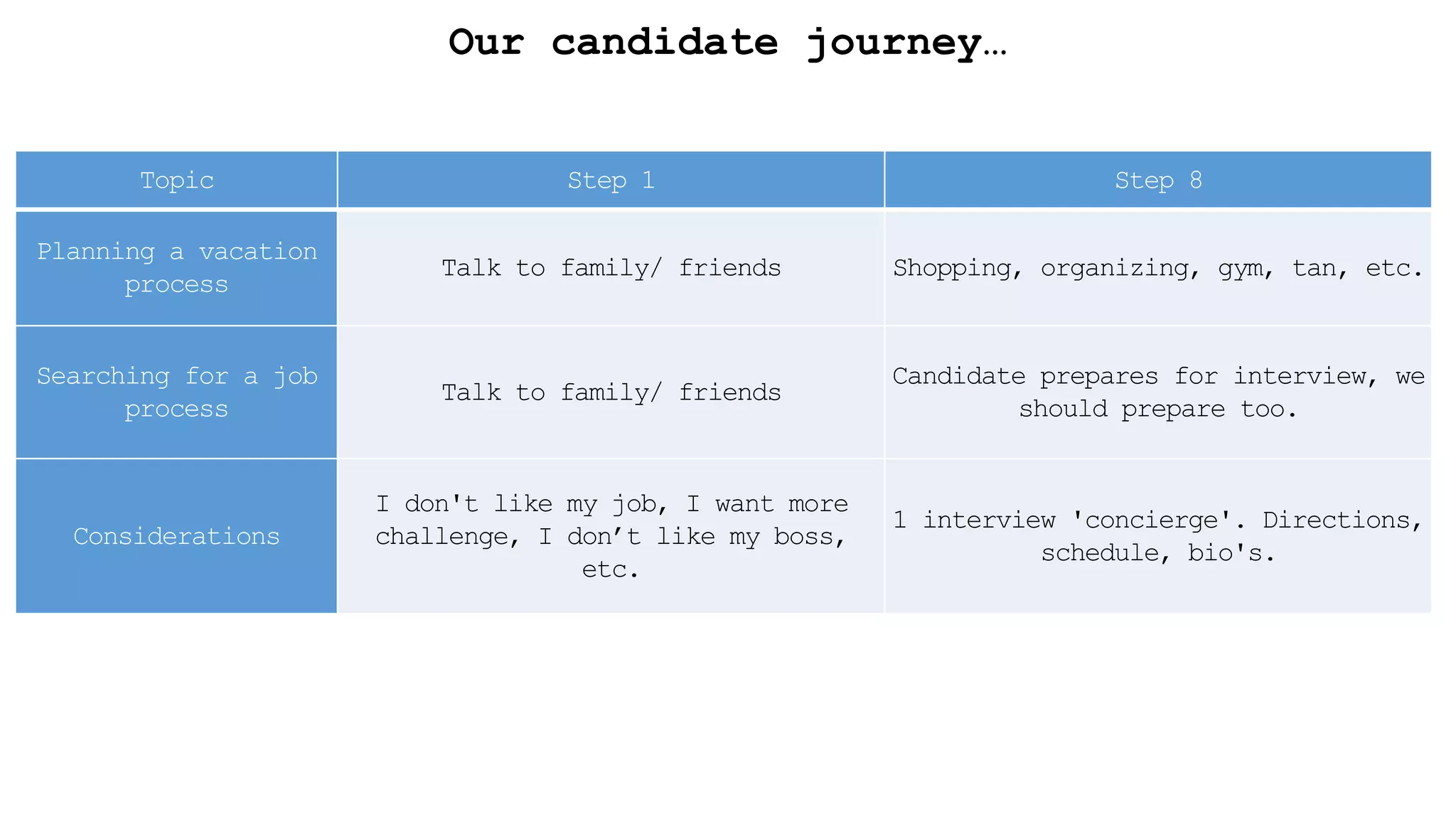 Our candidate journey…

| Topic | Step 1 | Step 8 |
|---|---|---|
| Planning a vacation process | Talk to family/ friends | Shopping, organizing, gym, tan, etc. |
| Searching for a job process | Talk to family/ friends | Candidate prepares for interview, we should prepare too. |
| Considerations | I don't like my job, I want more challenge, I don’t like my boss, etc. | 1 interview 'concierge'. Directions, schedule, bio's. |